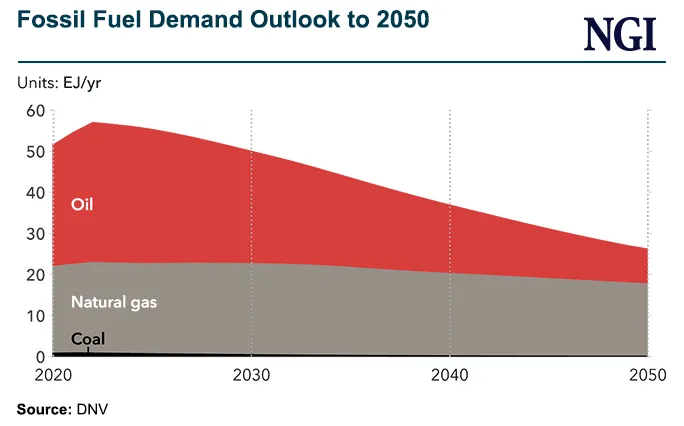 Fossil Fuel Demand Outlook to 2050

NGI

Units: EJ/yr

60
50
40
30
20
10
0

Oil

Natural gas

Coal

2020
2030
2040
2050

Source: DNV